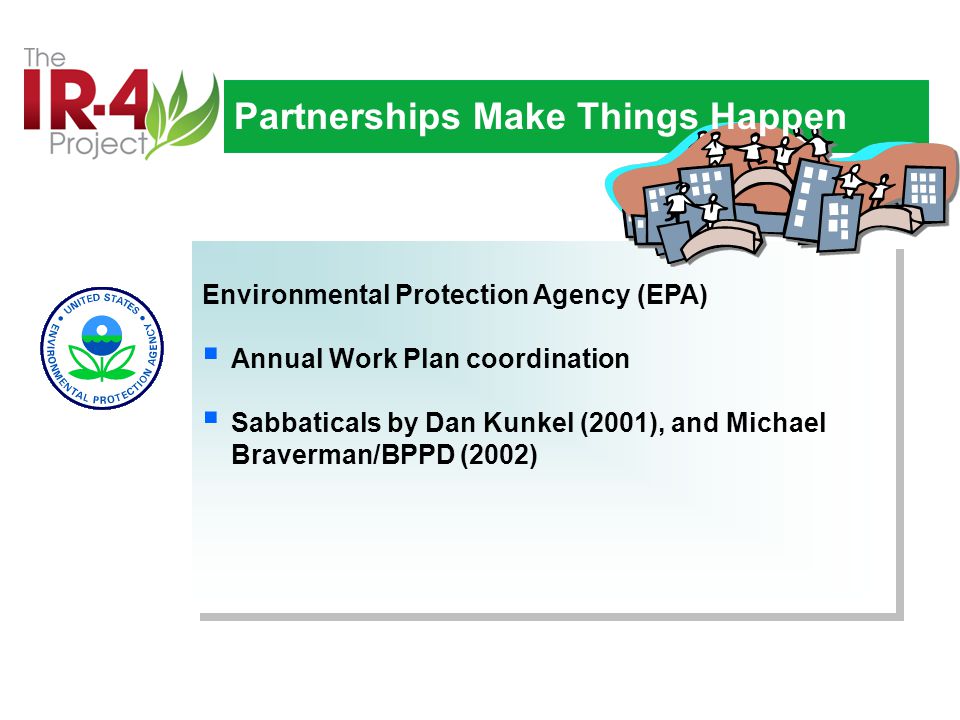 The IR-4 Project

Partnerships Make Things Happen

UNITED STATES ENVIRONMENTAL PROTECTION AGENCY

Environmental Protection Agency (EPA)

▪ Annual Work Plan coordination

▪ Sabbaticals by Dan Kunkel (2001), and Michael Braverman/BPPD (2002)